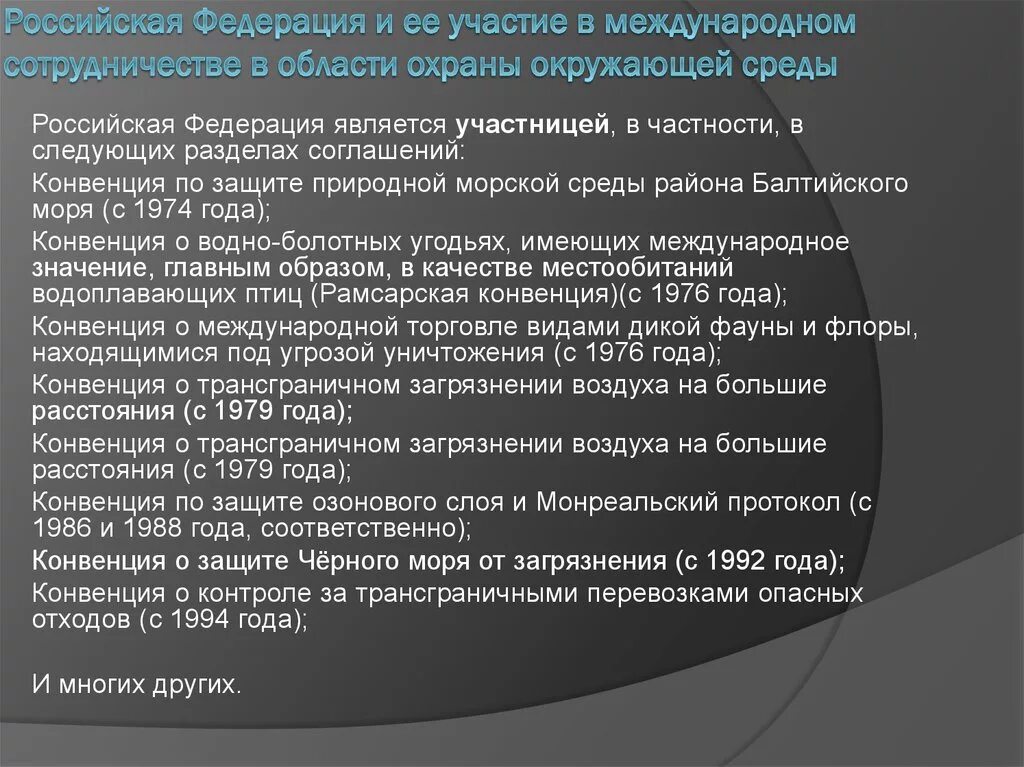 Российская Федерация и ее участие в международном сотрудничестве в области охраны окружающей среды

Российская Федерация является участницей, в частности, в следующих разделах соглашений:

Конвенция по защите природной морской среды района Балтийского моря (с 1974 года);

Конвенция о водно-болотных угодьях, имеющих международное значение, главным образом, в качестве местообитаний водоплавающих птиц (Рамсарская конвенция)(с 1976 года);

Конвенция о международной торговле видами дикой фауны и флоры, находящимися под угрозой уничтожения (с 1976 года);

Конвенция о трансграничном загрязнении воздуха на большие расстояния (с 1979 года);

Конвенция о трансграничном загрязнении воздуха на большие расстояния (с 1979 года);

Конвенция по защите озонового слоя и Монреальский протокол (с 1986 и 1988 года, соответственно);

Конвенция о защите Чёрного моря от загрязнения (с 1992 года);

Конвенция о контроле за трансграничными перевозками опасных отходов (с 1994 года);

И многих других.